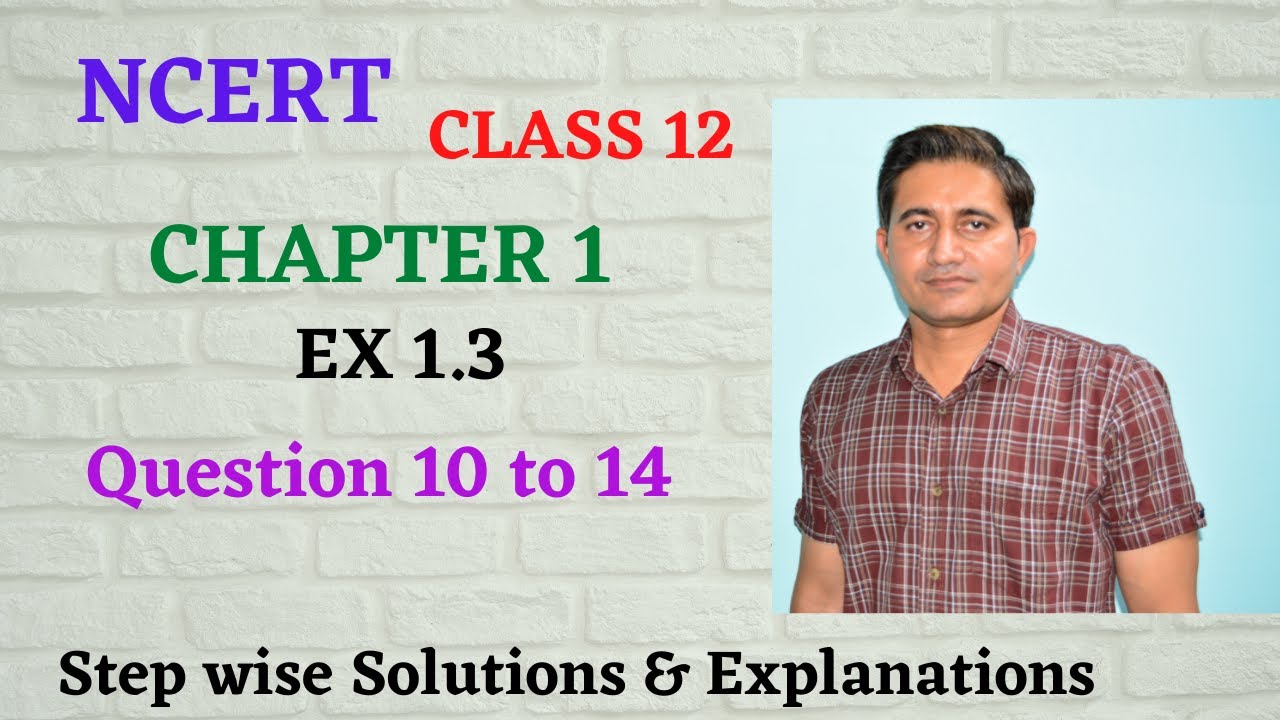 NCERT

CLASS 12

CHAPTER 1

EX 1.3

Question 10 to 14

Step wise Solutions & Explanations